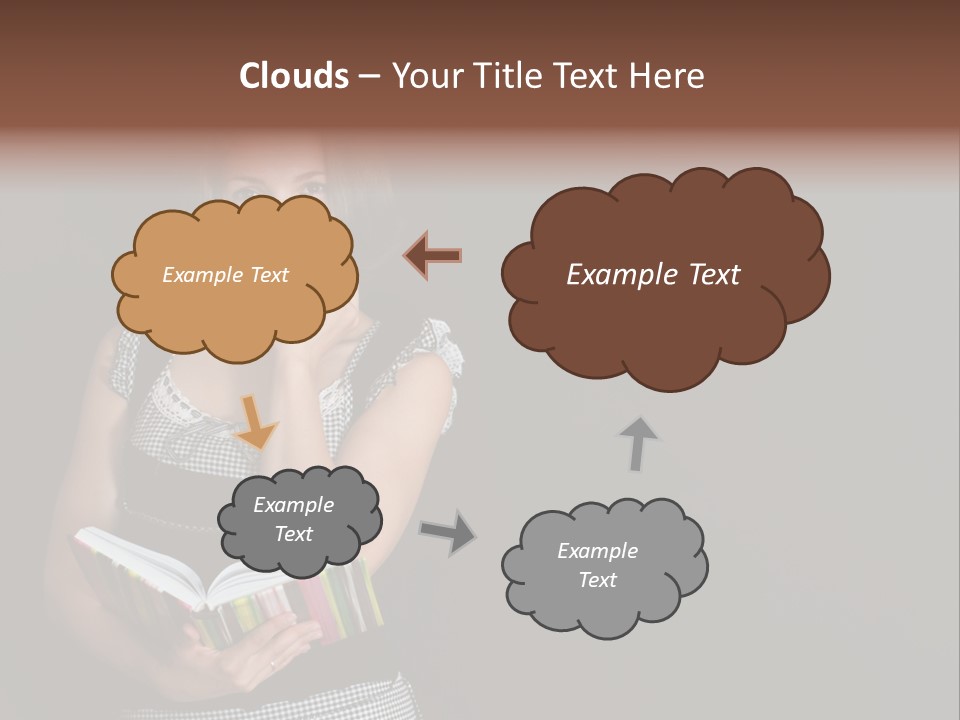 Clouds – Your Title Text Here

Example Text

Example Text

Example Text

Example Text